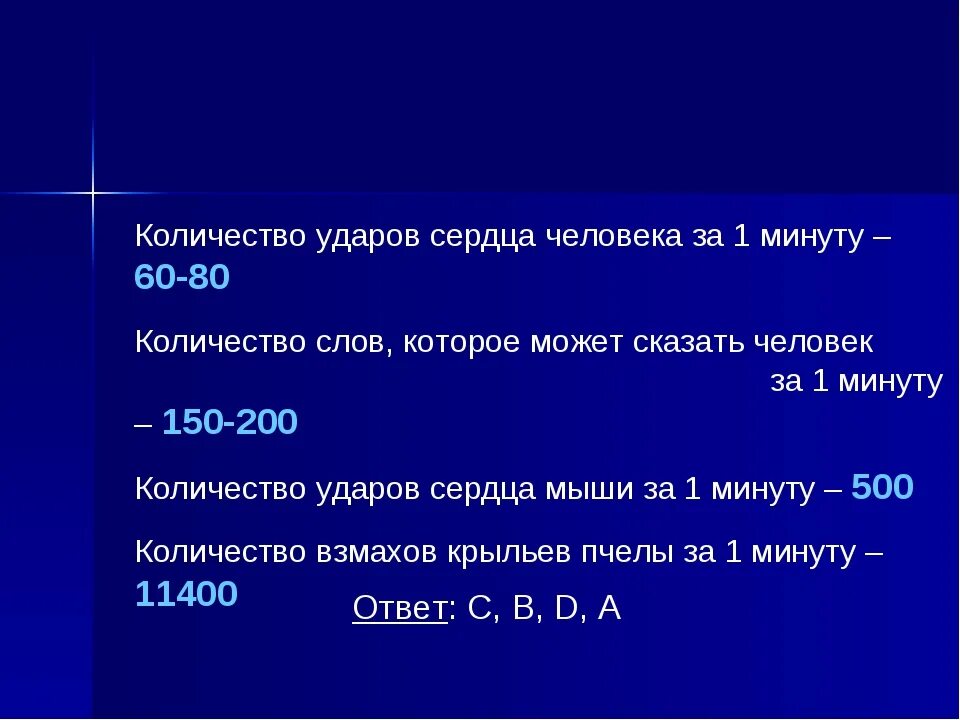 Количество ударов сердца человека за 1 минуту – 60-80

Количество слов, которое может сказать человек за 1 минуту – 150-200

Количество ударов сердца мыши за 1 минуту – 500

Количество взмахов крыльев пчелы за 1 минуту – 11400

Ответ: C, B, D, A